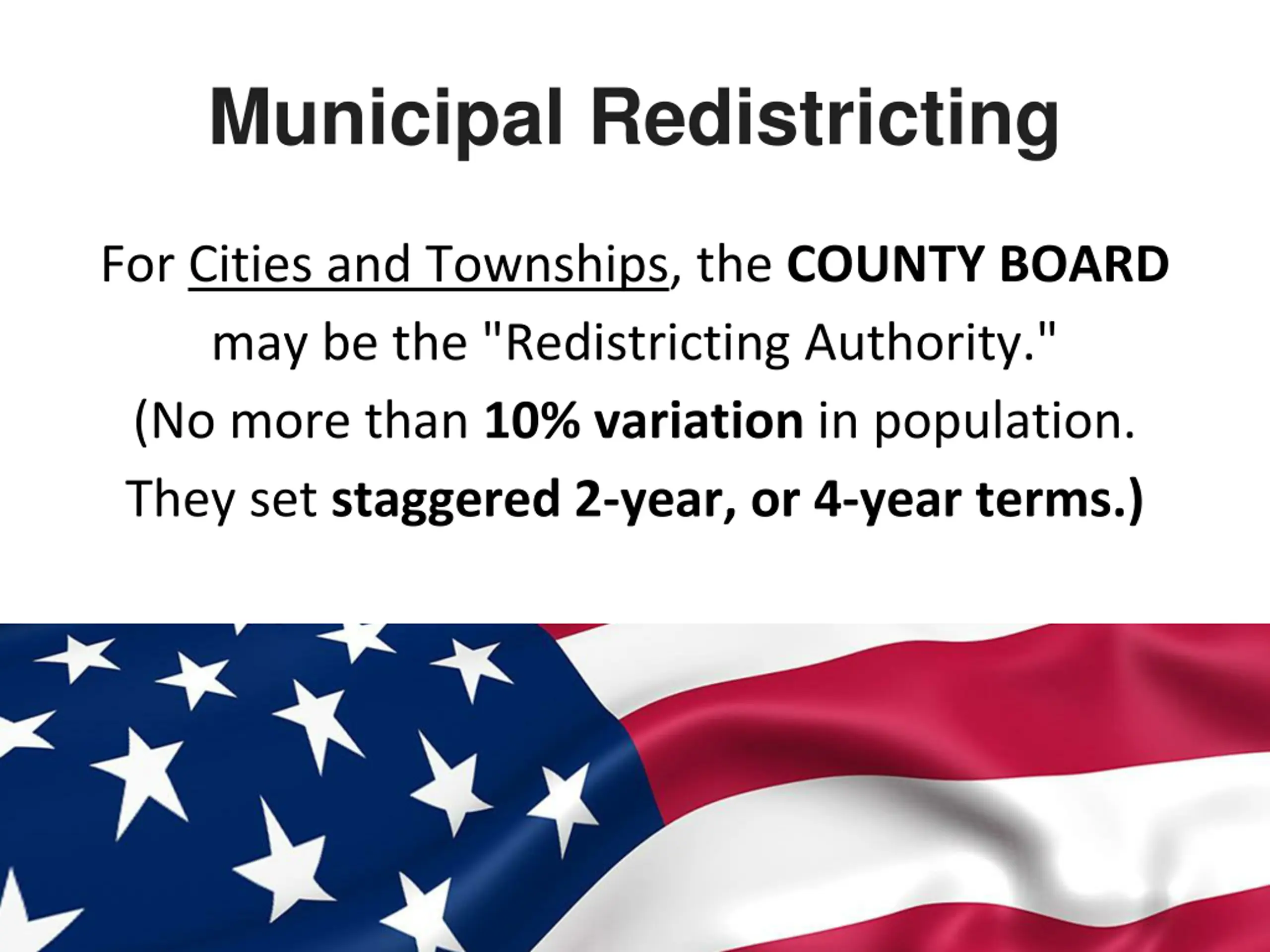 Municipal Redistricting

For Cities and Townships, the COUNTY BOARD may be the "Redistricting Authority." (No more than 10% variation in population. They set staggered 2-year, or 4-year terms.)